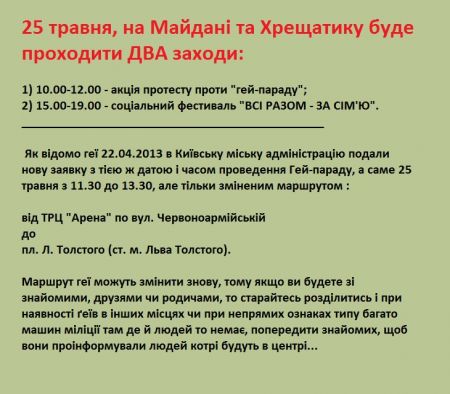 25 травня, на Майдані та Хрещатику буде проходити ДВА заходи:

1) 10.00-12.00 - акція протесту проти "гей-параду";
2) 15.00-19.00 - соціальний фестиваль "ВСІ РАЗОМ - ЗА СІМ'Ю".

Як відомо геї 22.04.2013 в Київську міську адміністрацію подали нову заявку з тією ж датою і часом проведення Гей-параду, а саме 25 травня з 11.30 до 13.30, але тільки зміненим маршрутом :

від ТРЦ "Арена" по вул. Червоноармійській
до
пл. Л. Толстого (ст. м. Льва Толстого).

Маршрут геї можуть змінити знову, тому якщо ви будете зі знайомими, друзями чи родичами, то старайтесь розділитись і при наявності ґеїв в інших місцях чи при непрямих ознаках типу багато машин міліції там де й людей то немає, попередити знайомих, щоб вони проінформували людей котрі будуть в центрі...